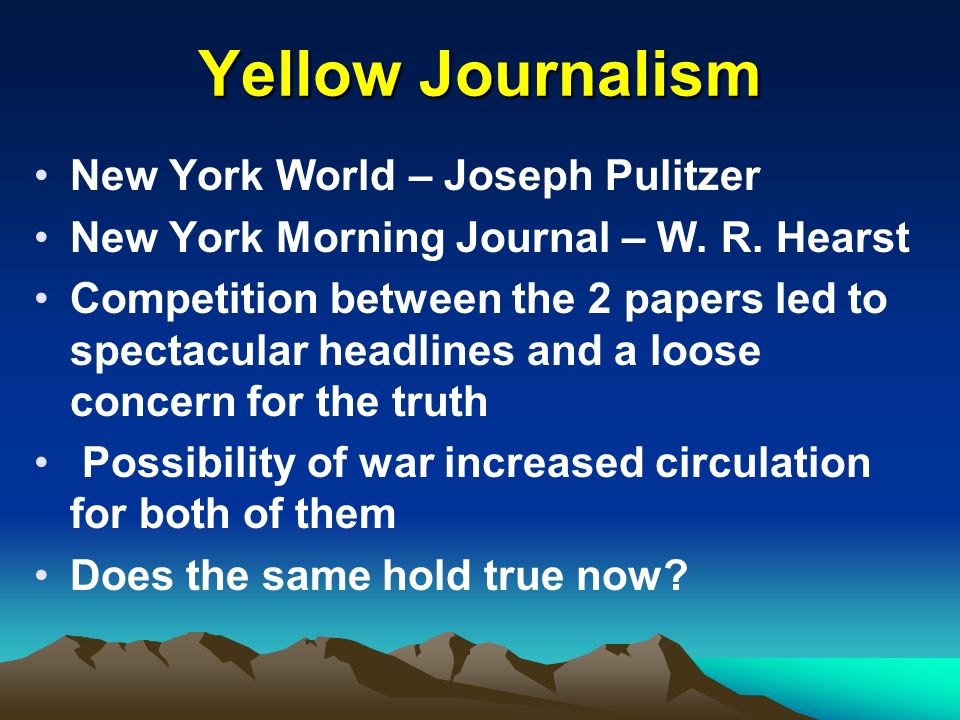 Yellow Journalism

• New York World – Joseph Pulitzer
• New York Morning Journal – W. R. Hearst
• Competition between the 2 papers led to spectacular headlines and a loose concern for the truth
• Possibility of war increased circulation for both of them
• Does the same hold true now?